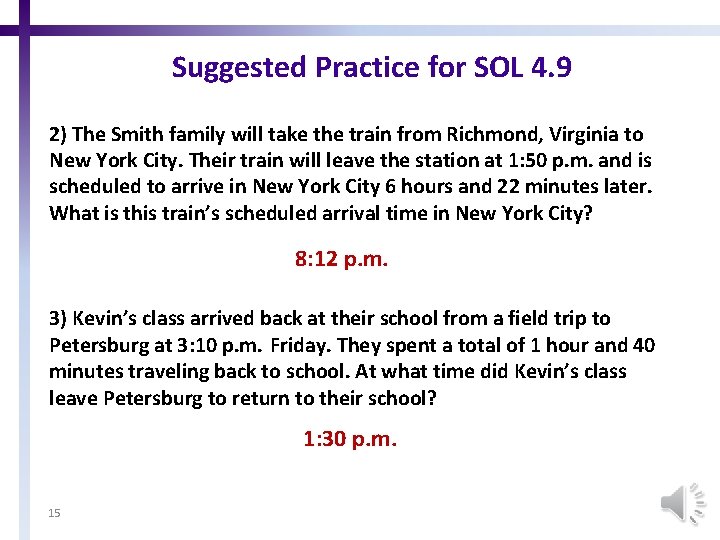 Suggested Practice for SOL 4.9

2) The Smith family will take the train from Richmond, Virginia to New York City. Their train will leave the station at 1:50 p.m. and is scheduled to arrive in New York City 6 hours and 22 minutes later. What is this train's scheduled arrival time in New York City?

8:12 p.m.

3) Kevin's class arrived back at their school from a field trip to Petersburg at 3:10 p.m. Friday. They spent a total of 1 hour and 40 minutes traveling back to school. At what time did Kevin's class leave Petersburg to return to their school?

1:30 p.m.

15